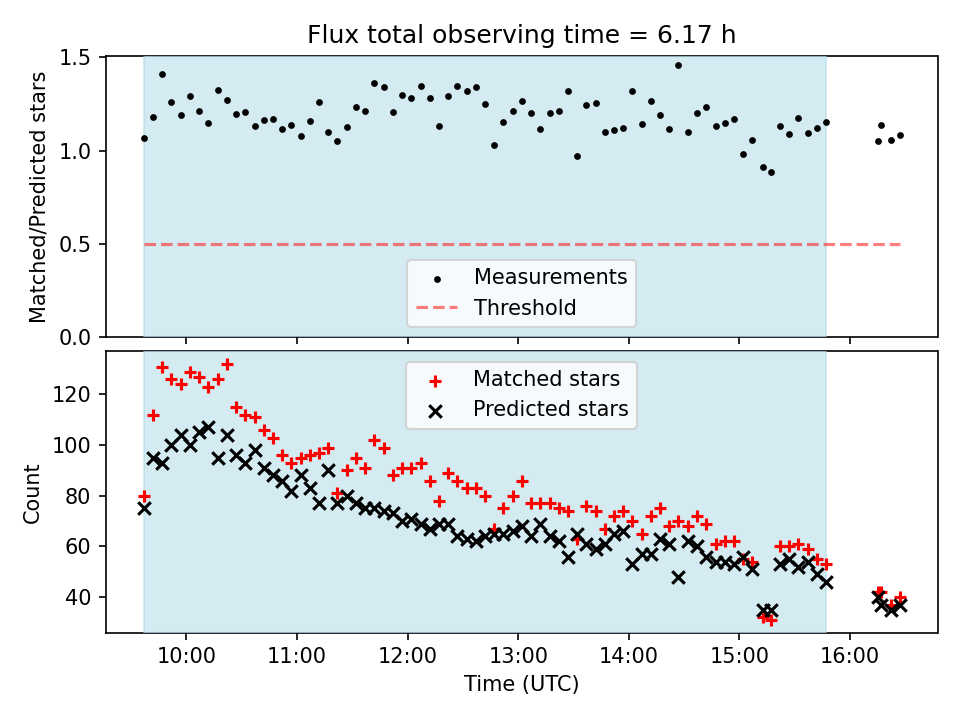 Flux total observing time = 6.17 h

Matched/Predicted stars

1.5
1.0
0.5
0.0

Measurements
Threshold

Count

120
100
80
60
40

Matched stars
Predicted stars

10:00
11:00
12:00
13:00
14:00
15:00
16:00

Time (UTC)